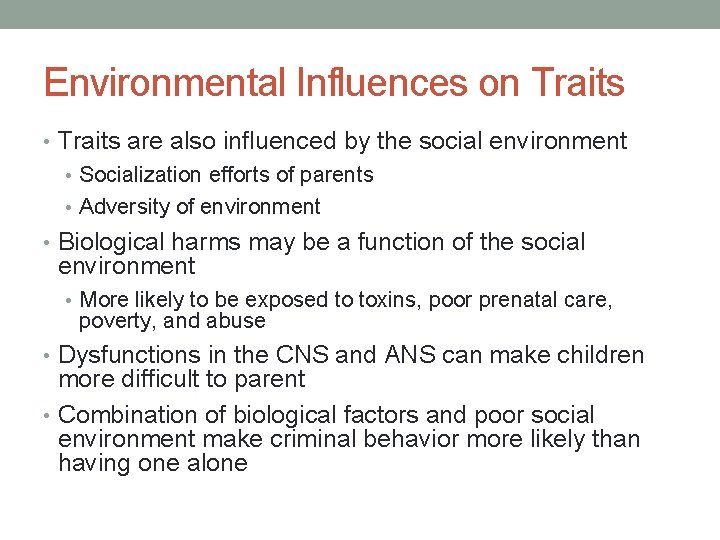 Environmental Influences on Traits

• Traits are also influenced by the social environment
• Socialization efforts of parents
• Adversity of environment
• Biological harms may be a function of the social environment
• More likely to be exposed to toxins, poor prenatal care, poverty, and abuse
• Dysfunctions in the CNS and ANS can make children more difficult to parent
• Combination of biological factors and poor social environment make criminal behavior more likely than having one alone